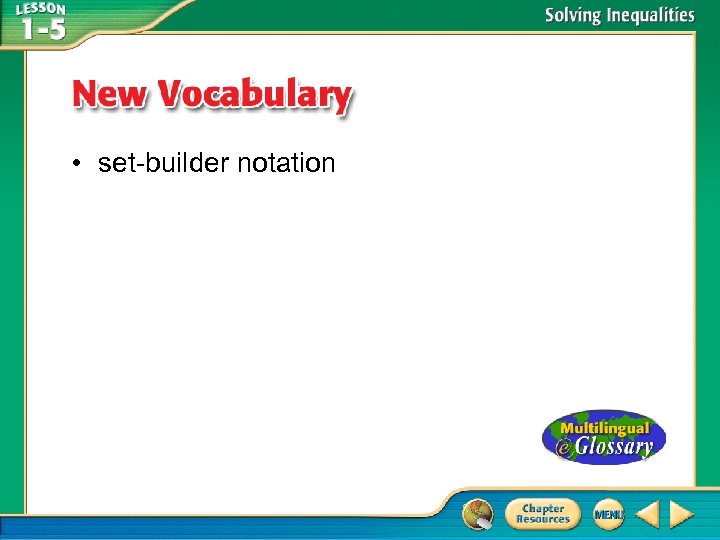 LESSON 1-5

Solving Inequalities

New Vocabulary

• set-builder notation

Multilingual eGlossary

Chapter Resources

MENU